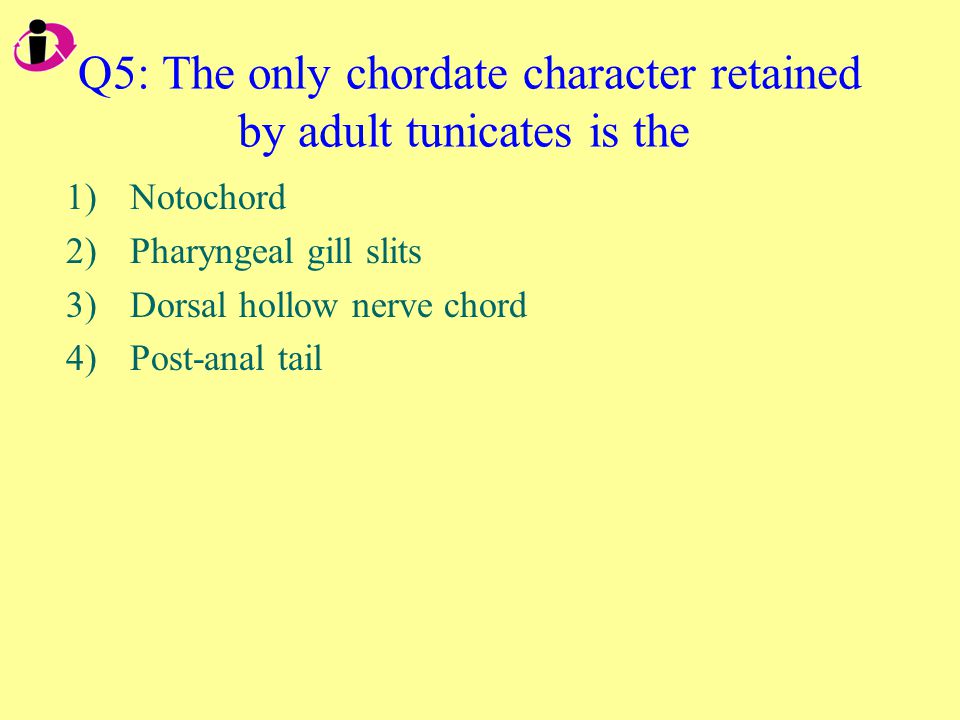 Q5: The only chordate character retained by adult tunicates is the

1) Notochord
2) Pharyngeal gill slits
3) Dorsal hollow nerve chord
4) Post-anal tail